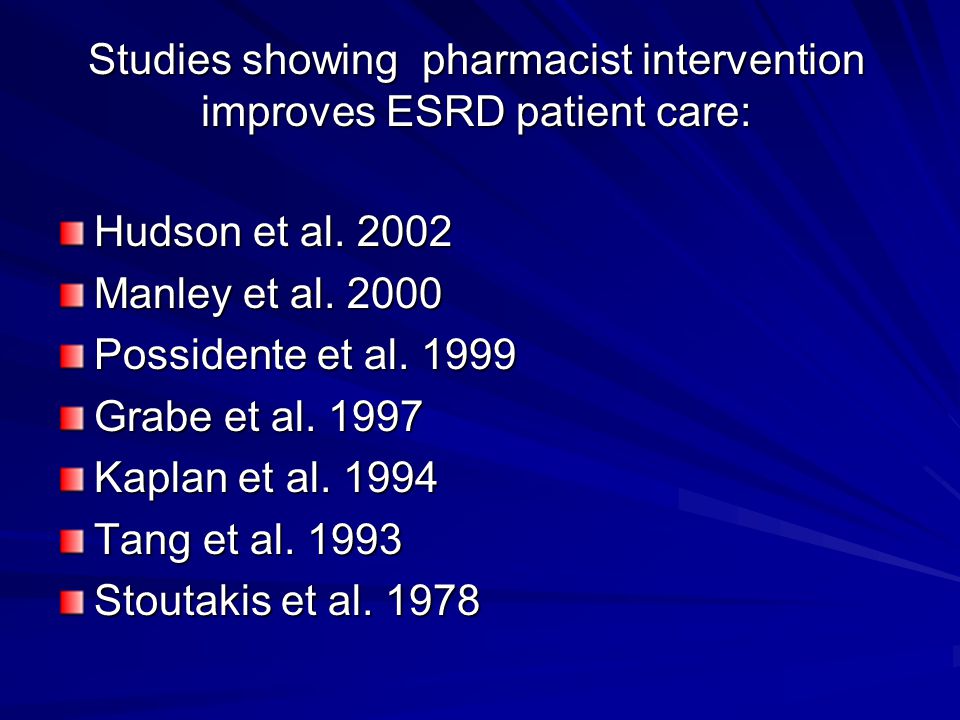 Studies showing pharmacist intervention improves ESRD patient care:

Hudson et al. 2002
Manley et al. 2000
Possidente et al. 1999
Grabe et al. 1997
Kaplan et al. 1994
Tang et al. 1993
Stoutakis et al. 1978